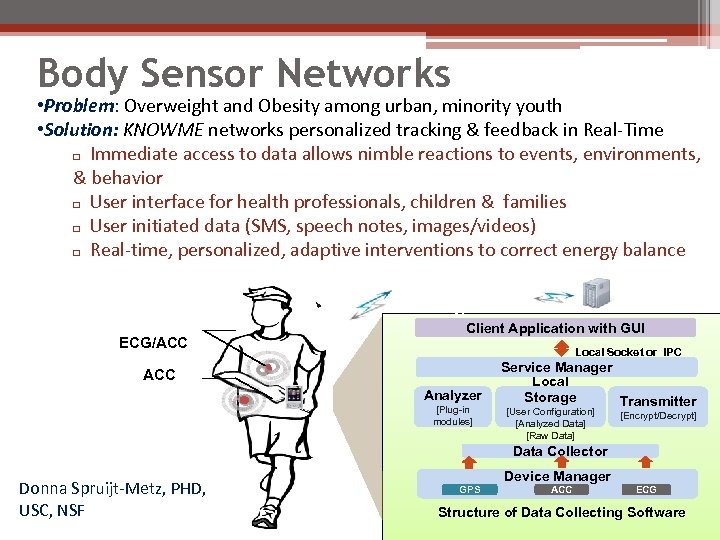 Body Sensor Networks

•Problem: Overweight and Obesity among urban, minority youth

•Solution: KNOWME networks personalized tracking & feedback in Real-Time

□ Immediate access to data allows nimble reactions to events, environments, & behavior

□ User interface for health professionals, children & families

□ User initiated data (SMS, speech notes, images/videos)

□ Real-time, personalized, adaptive interventions to correct energy balance

ECG/ACC

ACC

Client Application with GUI

Local Socket or IPC

Service Manager

Analyzer
[Plug-in modules]

Local Storage
[User Configuration]
[Analyzed Data]
[Raw Data]

Transmitter
[Encrypt/Decrypt]

Data Collector

Device Manager

GPS

ACC

ECG

Structure of Data Collecting Software

Donna Spruijt-Metz, PHD, USC, NSF